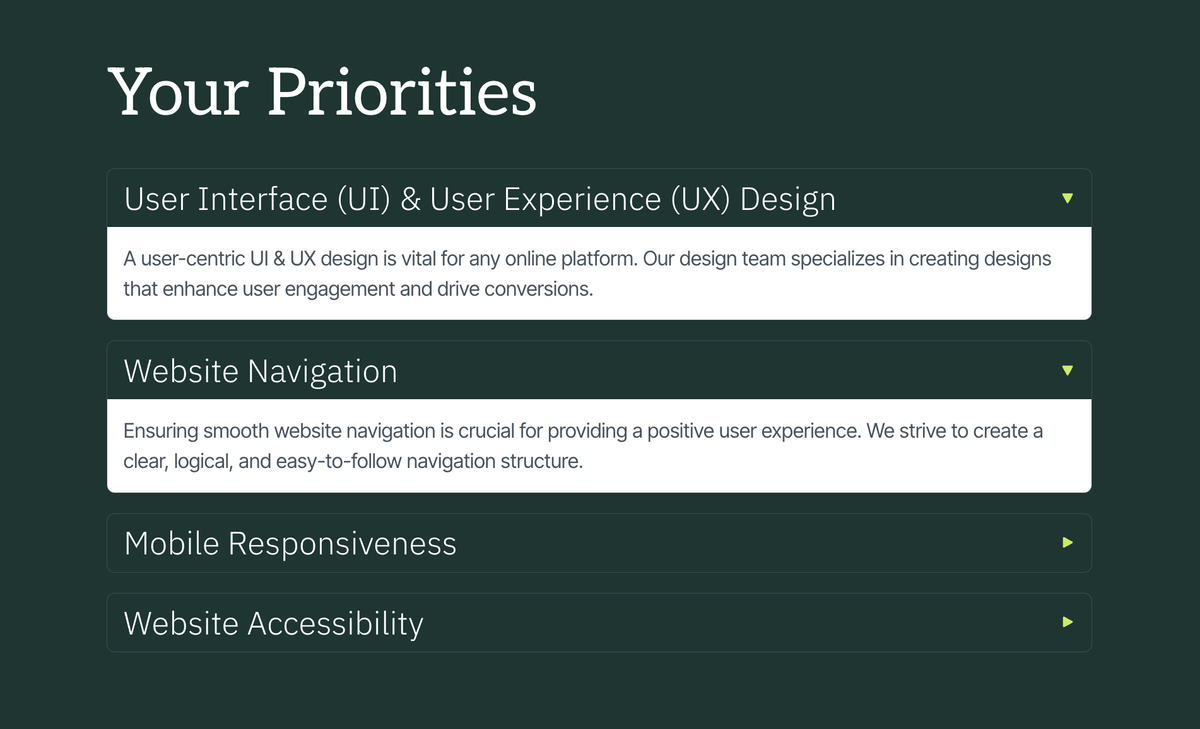 Your Priorities

User Interface (UI) & User Experience (UX) Design

A user-centric UI & UX design is vital for any online platform. Our design team specializes in creating designs that enhance user engagement and drive conversions.

Website Navigation

Ensuring smooth website navigation is crucial for providing a positive user experience. We strive to create a clear, logical, and easy-to-follow navigation structure.

Mobile Responsiveness

Website Accessibility